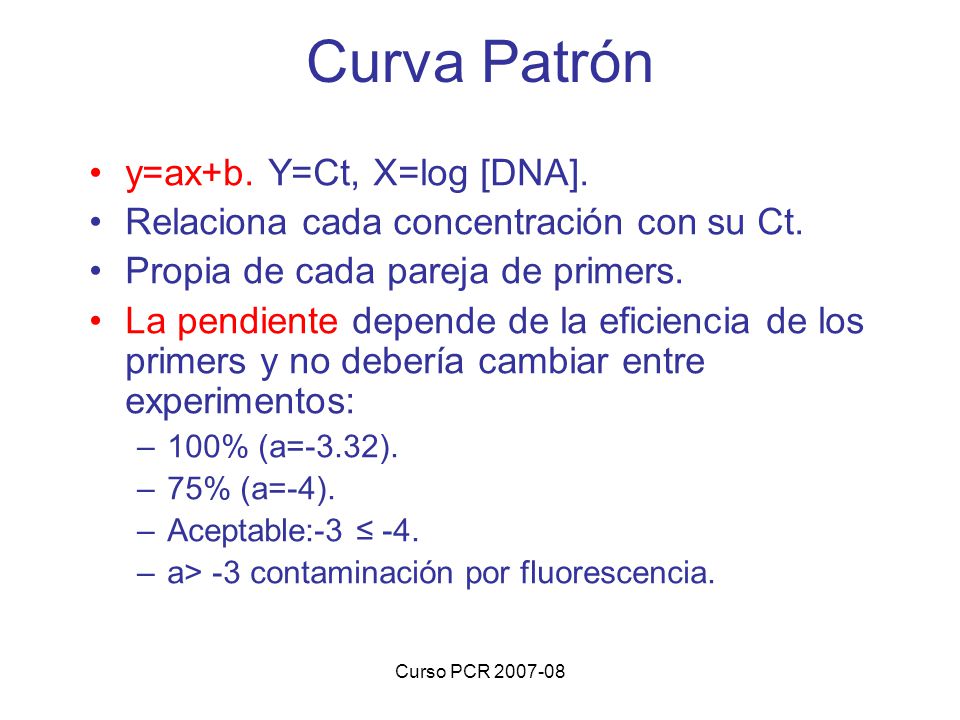 Curva Patrón

• y=ax+b. Y=Ct, X=log [DNA].
• Relaciona cada concentración con su Ct.
• Propia de cada pareja de primers.
• La pendiente depende de la eficiencia de los primers y no debería cambiar entre experimentos:
 – 100% (a=-3.32).
 – 75% (a=-4).
 – Aceptable:-3 ≤ -4.
 – a> -3 contaminación por fluorescencia.

Curso PCR 2007-08